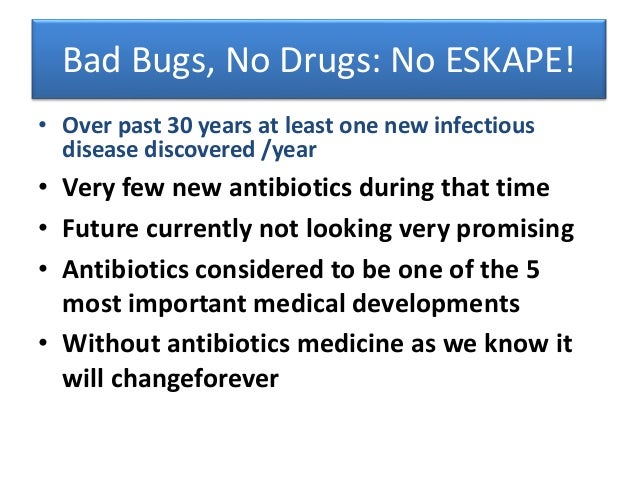 Bad Bugs, No Drugs: No ESKAPE!

• Over past 30 years at least one new infectious disease discovered /year
• Very few new antibiotics during that time
• Future currently not looking very promising
• Antibiotics considered to be one of the 5 most important medical developments
• Without antibiotics medicine as we know it will changeforever